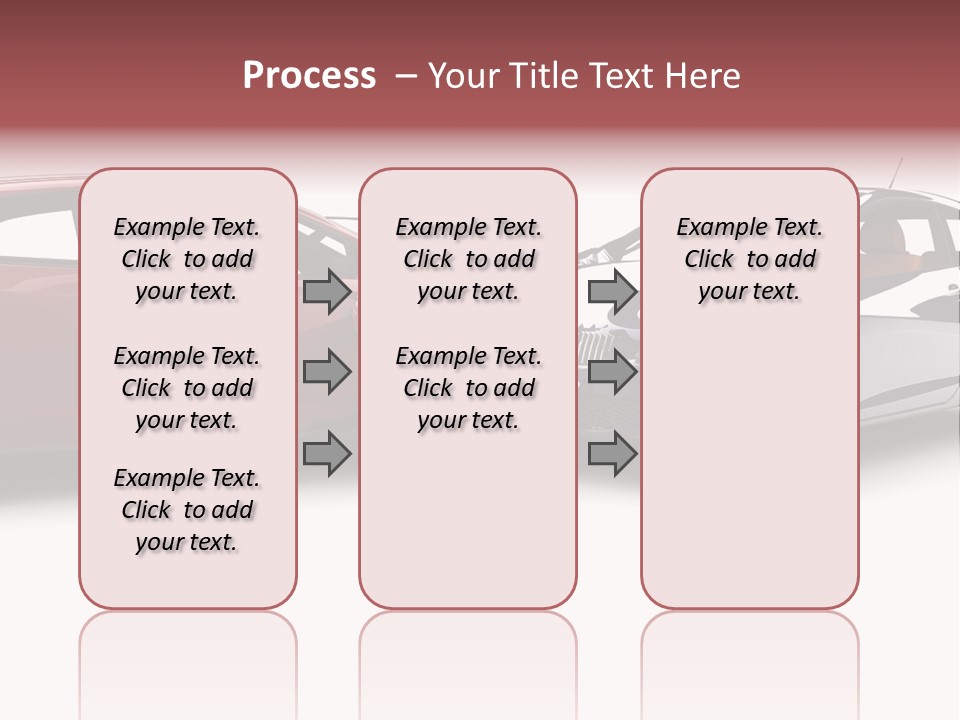 Process – Your Title Text Here

Example Text. Click to add your text.

Example Text. Click to add your text.

Example Text. Click to add your text.

Example Text. Click to add your text.

Example Text. Click to add your text.

Example Text. Click to add your text.